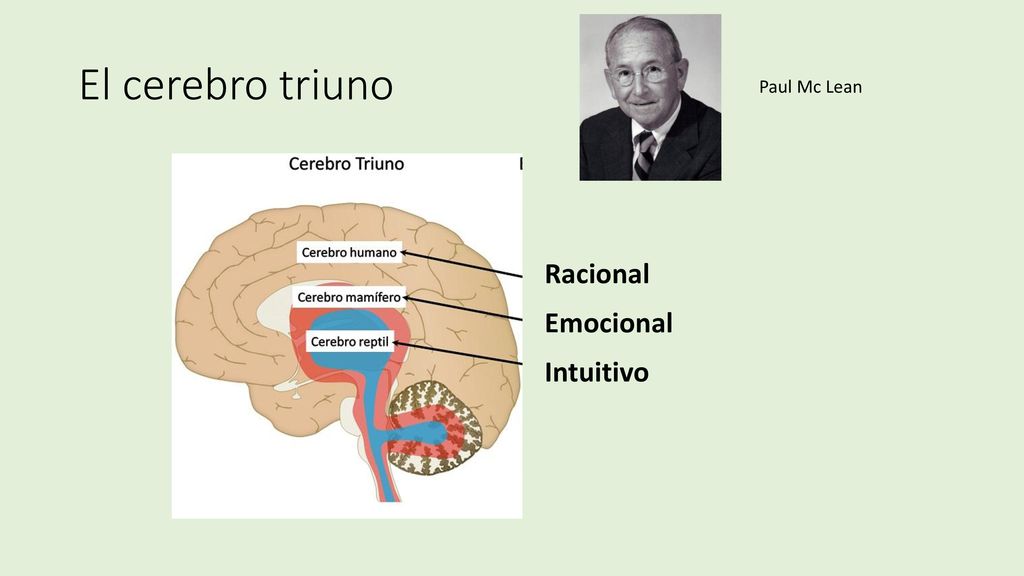 El cerebro triuno

Paul Mc Lean

Cerebro Triuno

Cerebro humano

Cerebro mamífero

Cerebro reptil

Racional

Emocional

Intuitivo